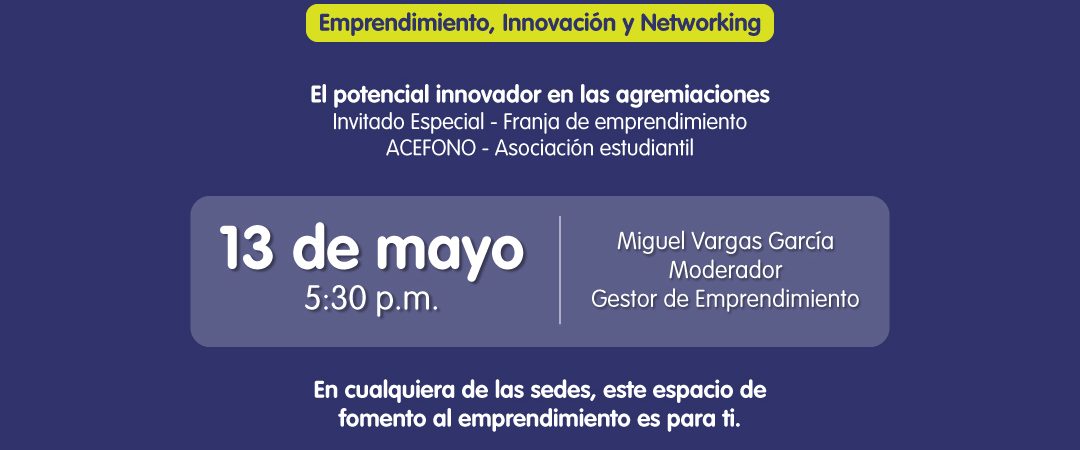 Emprendimiento, Innovación y Networking

El potencial innovador en las agremiaciones
Invitado Especial - Franja de emprendimiento
ACEFONO - Asociación estudiantil

13 de mayo
5:30 p.m.

Miguel Vargas García
Moderador
Gestor de Emprendimiento

En cualquiera de las sedes, este espacio de fomento al emprendimiento es para ti.